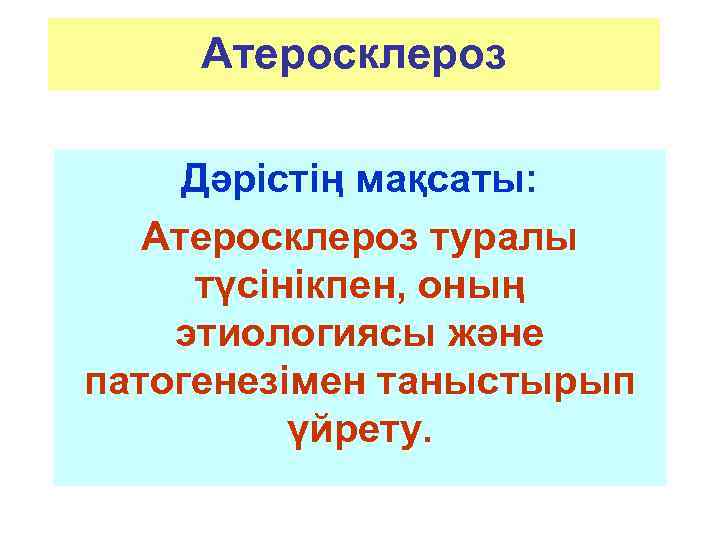 Атеросклероз

Дәрістің мақсаты:

Атеросклероз туралы түсінікпен, оның этиологиясы және патогенезімен таныстырып үйрету.